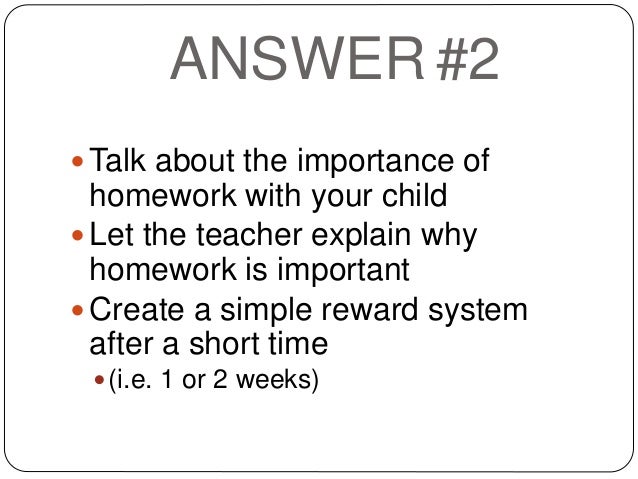 ANSWER #2

- Talk about the importance of homework with your child
- Let the teacher explain why homework is important
- Create a simple reward system after a short time
  - (i.e. 1 or 2 weeks)